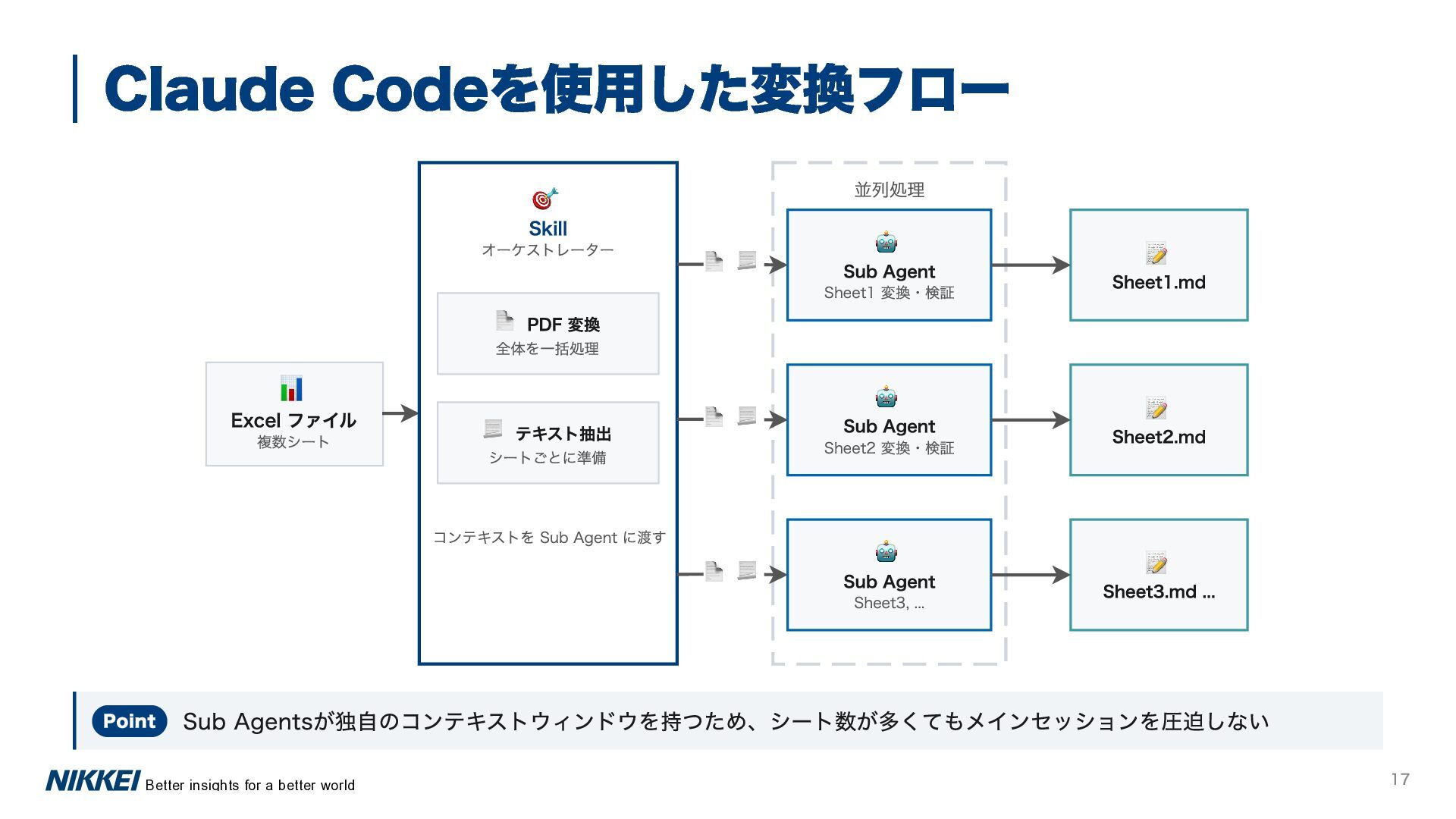 Claude Codeを使用した変換フロー

Excel ファイル
複数シート

Skill
オーケストレーター

PDF 変換
全体を一括処理

テキスト抽出
シートごとに準備

コンテキストを Sub Agent に渡す

並列処理

Sub Agent
Sheet1 変換・検証

Sub Agent
Sheet2 変換・検証

Sub Agent
Sheet3, ...

Sheet1.md

Sheet2.md

Sheet3.md ...

Point Sub Agentsが独自のコンテキストウィンドウを持つため、シート数が多くてもメインセッションを圧迫しない

NIKKEI Better insights for a better world

17